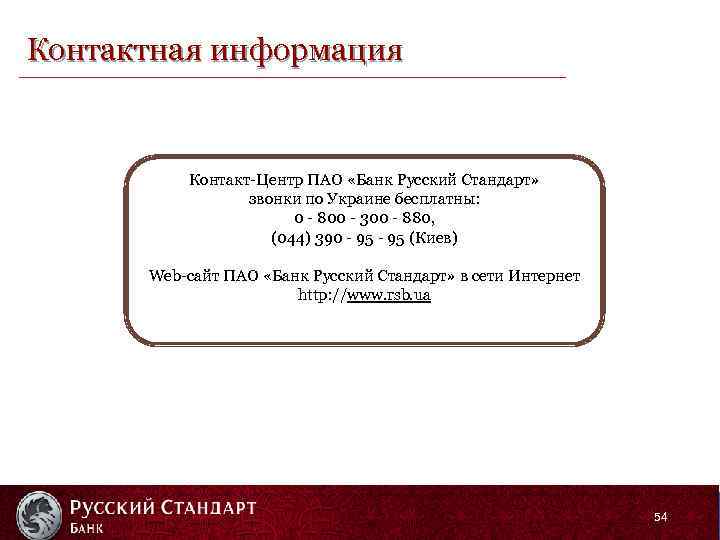 Контактная информация

Контакт-Центр ПАО «Банк Русский Стандарт»
звонки по Украине бесплатны:
0 - 800 - 300 - 880,
(044) 390 - 95 - 95 (Киев)

Web-сайт ПАО «Банк Русский Стандарт» в сети Интернет
http://www.rsb.ua

Русский Стандарт
Банк

54